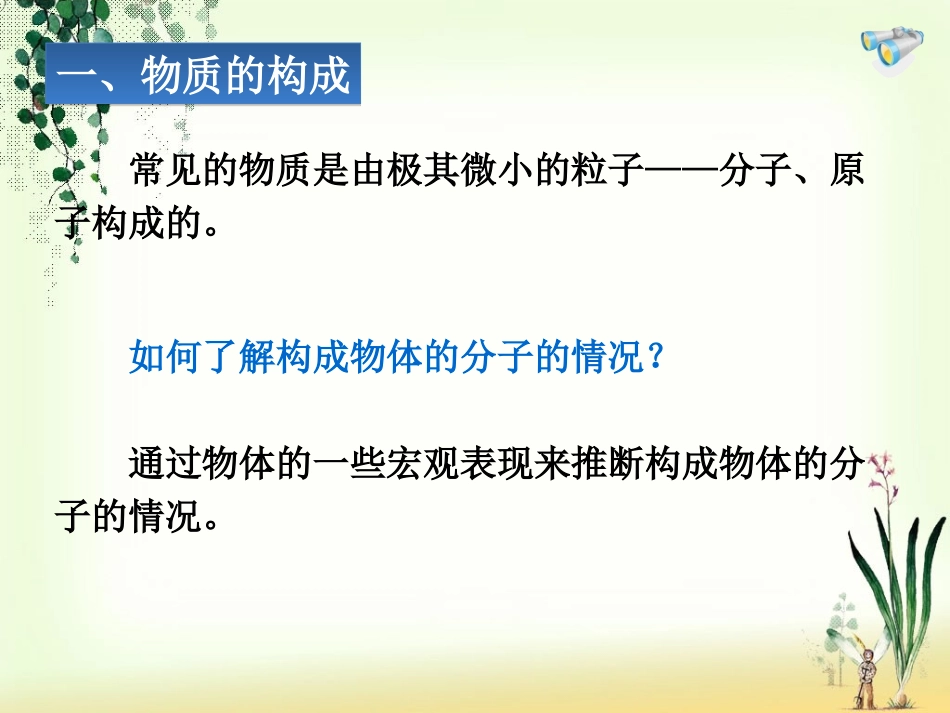 一、物质的构成

常见的物质是由极其微小的粒子——分子、原子构成的。

如何了解构成物体的分子的情况？

通过物体的一些宏观表现来推断构成物体的分子的情况。